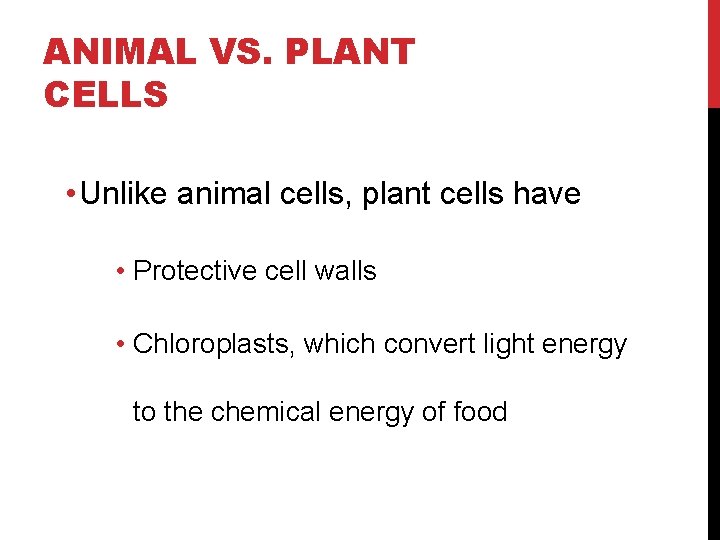 ANIMAL VS. PLANT CELLS

• Unlike animal cells, plant cells have

• Protective cell walls

• Chloroplasts, which convert light energy to the chemical energy of food